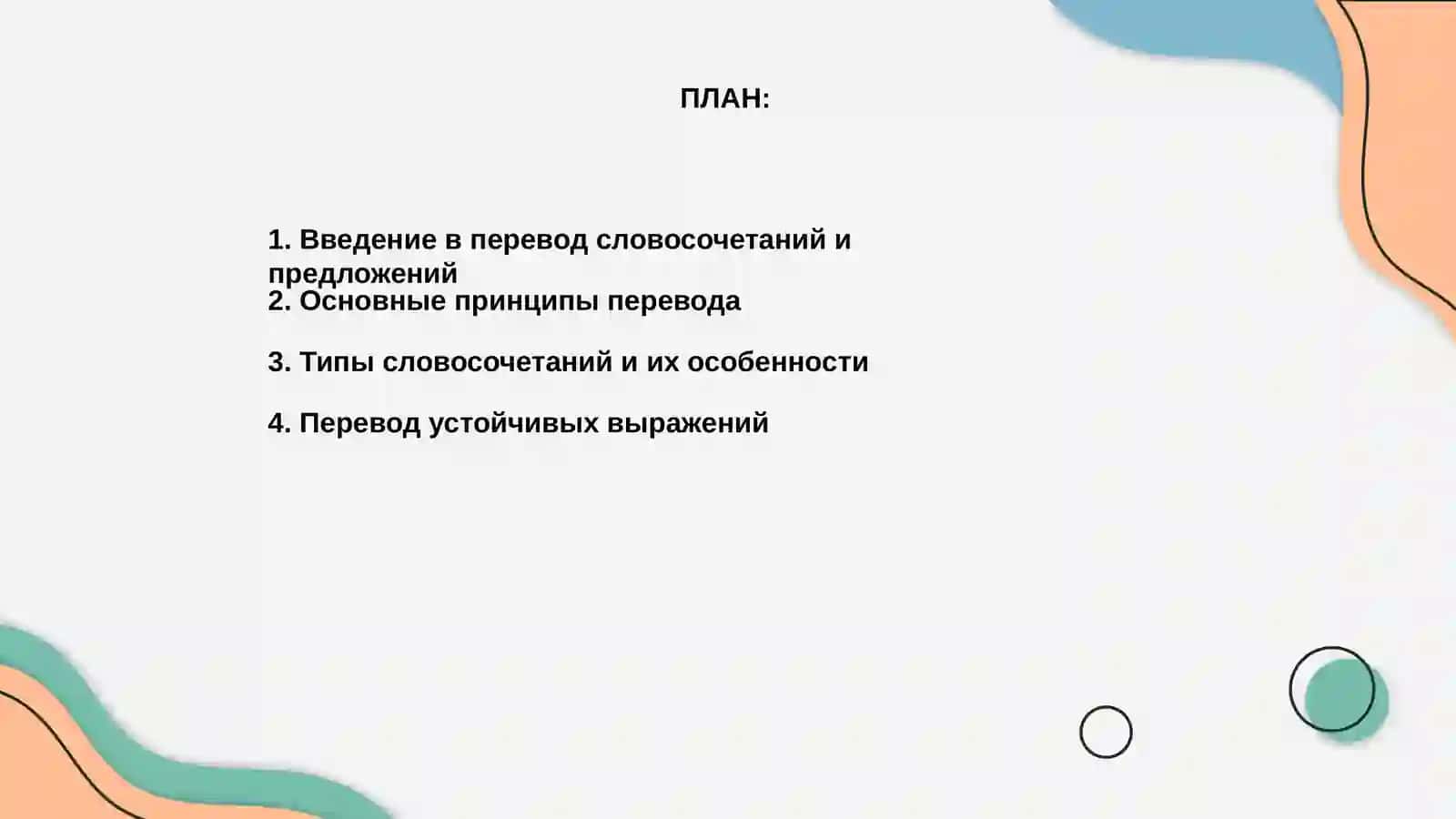 ПЛАН:

1. Введение в перевод словосочетаний и предложений
2. Основные принципы перевода

3. Типы словосочетаний и их особенности

4. Перевод устойчивых выражений